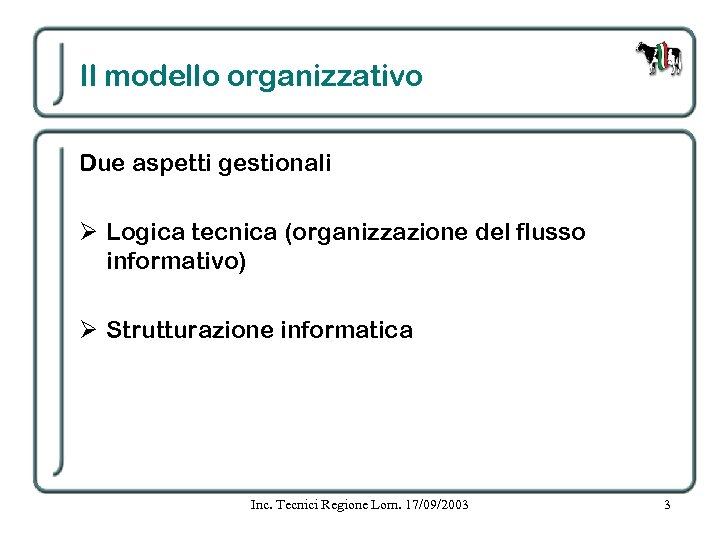 Il modello organizzativo

Due aspetti gestionali

➢ Logica tecnica (organizzazione del flusso informativo)

➢ Strutturazione informatica

Inc. Tecnici Regione Lom. 17/09/2003

3